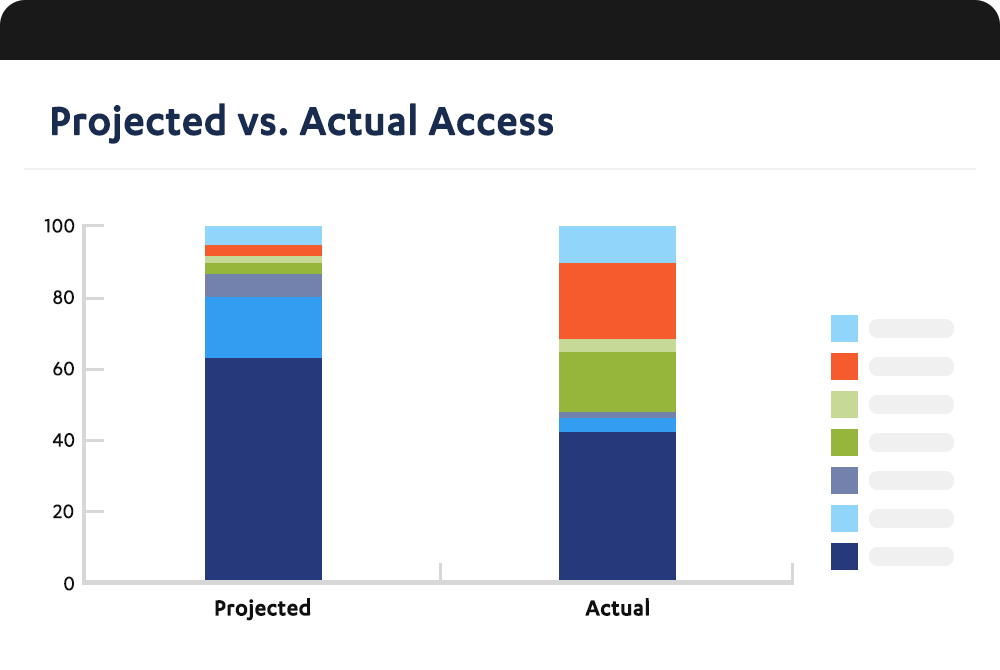 Projected vs. Actual Access

100
80
60
40
20
0

Projected
Actual